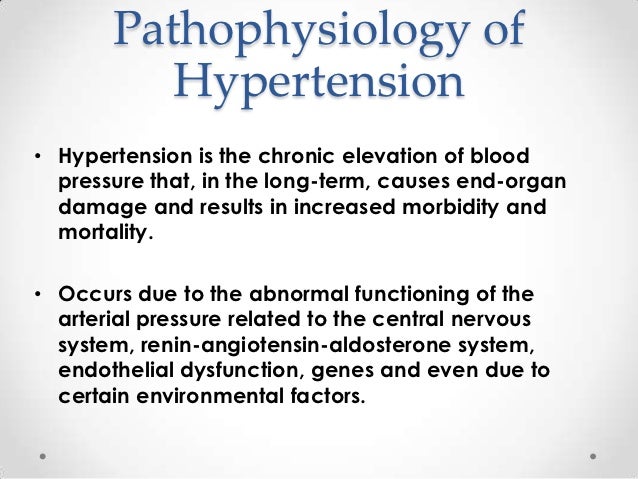 Pathophysiology of Hypertension

• Hypertension is the chronic elevation of blood pressure that, in the long-term, causes end-organ damage and results in increased morbidity and mortality.

• Occurs due to the abnormal functioning of the arterial pressure related to the central nervous system, renin-angiotensin-aldosterone system, endothelial dysfunction, genes and even due to certain environmental factors.